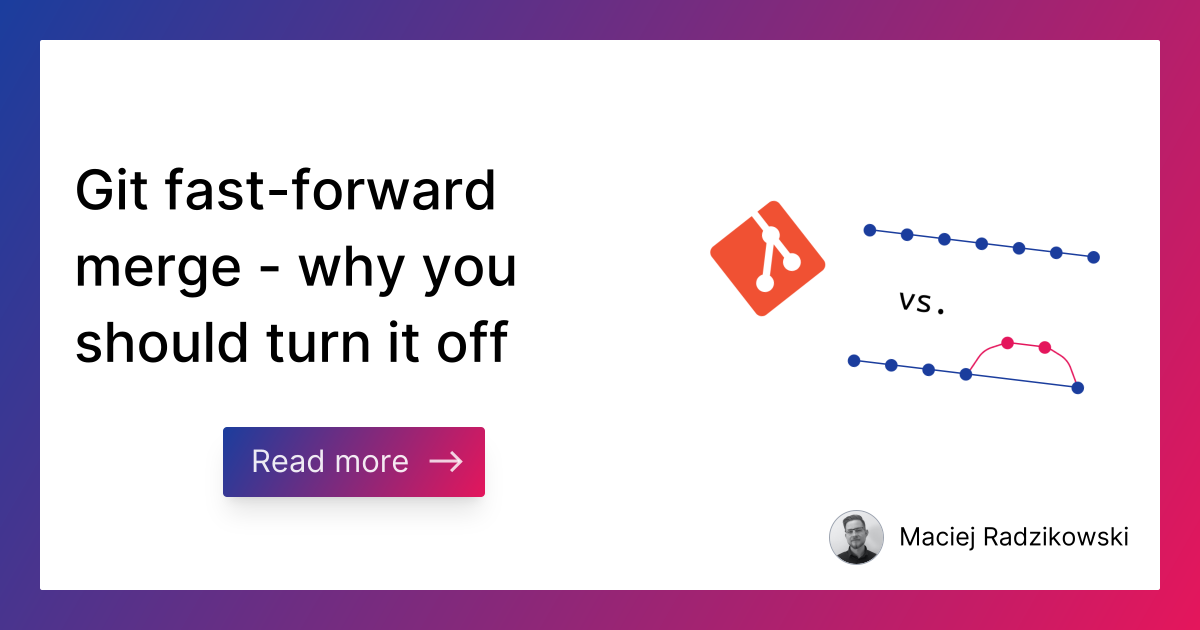 Git fast-forward merge - why you should turn it off

Read more →

vs.

Maciej Radzikowski